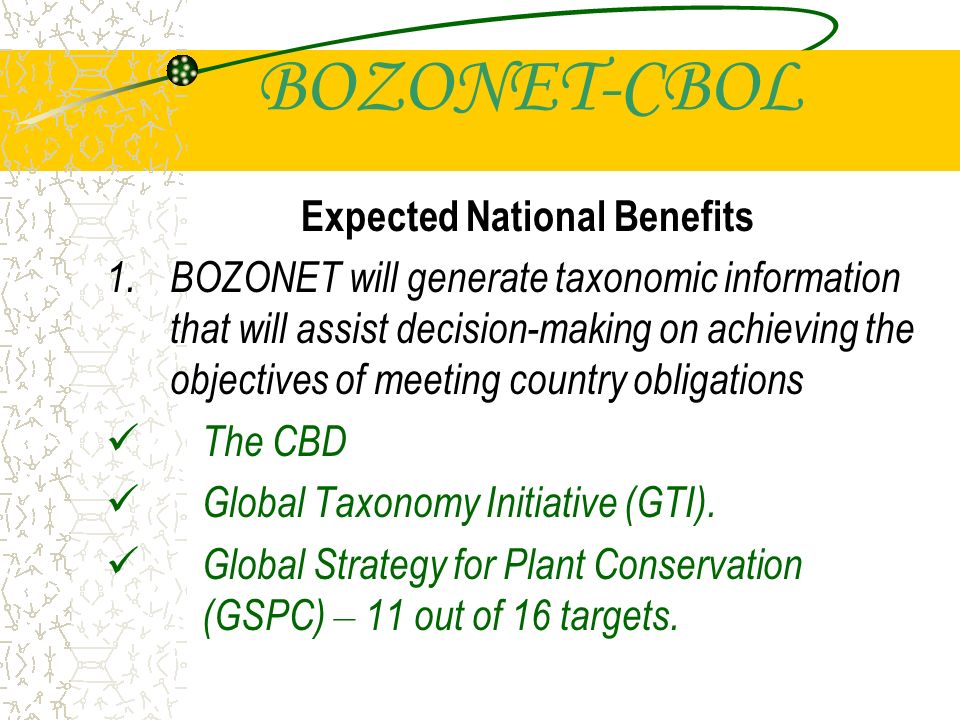 BOZONET-CBOL

Expected National Benefits

1. BOZONET will generate taxonomic information that will assist decision-making on achieving the objectives of meeting country obligations

✓ The CBD

✓ Global Taxonomy Initiative (GTI).

✓ Global Strategy for Plant Conservation (GSPC) – 11 out of 16 targets.